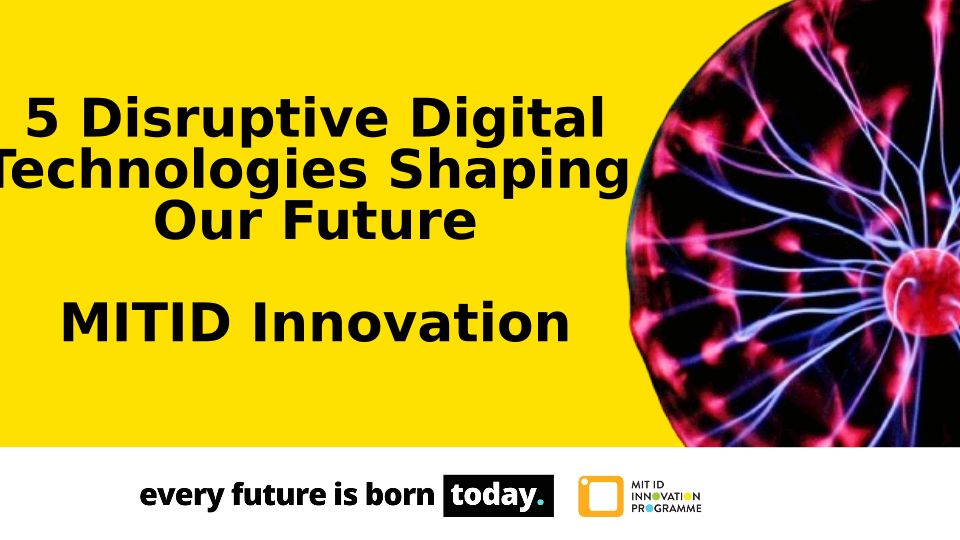 5 Disruptive Digital Technologies Shaping Our Future

MITID Innovation

every future is born today.

MIT ID INNOVATION PROGRAMME